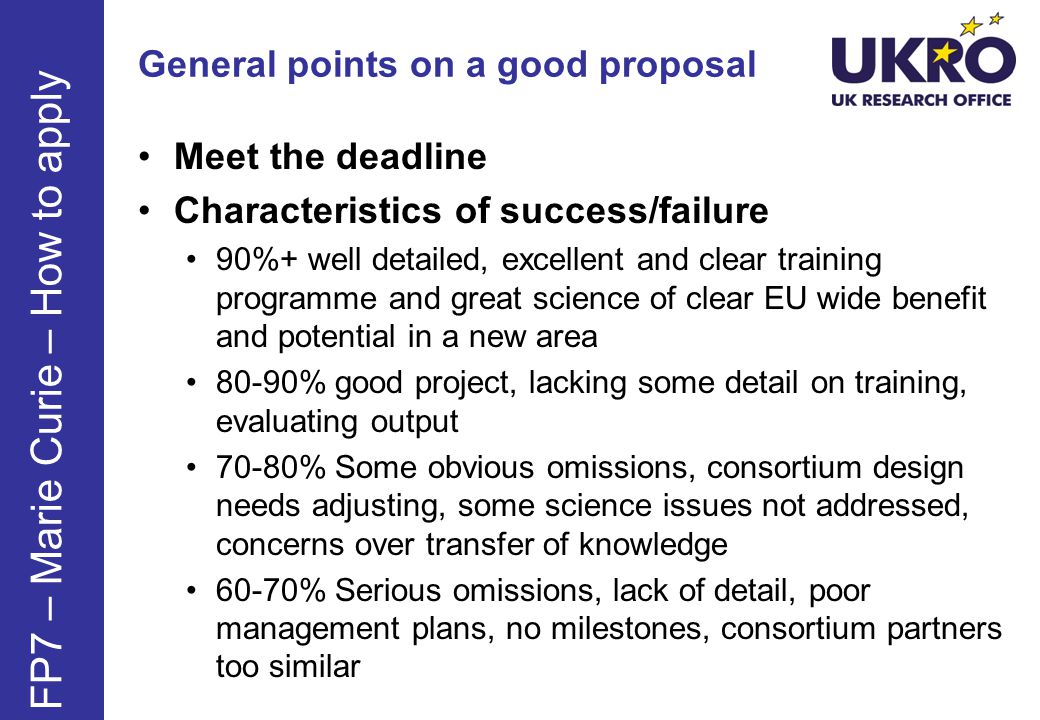 FP7 – Marie Curie – How to apply

General points on a good proposal

UKRO
UK RESEARCH OFFICE

• Meet the deadline
• Characteristics of success/failure
  • 90%+ well detailed, excellent and clear training programme and great science of clear EU wide benefit and potential in a new area
  • 80-90% good project, lacking some detail on training, evaluating output
  • 70-80% Some obvious omissions, consortium design needs adjusting, some science issues not addressed, concerns over transfer of knowledge
  • 60-70% Serious omissions, lack of detail, poor management plans, no milestones, consortium partners too similar